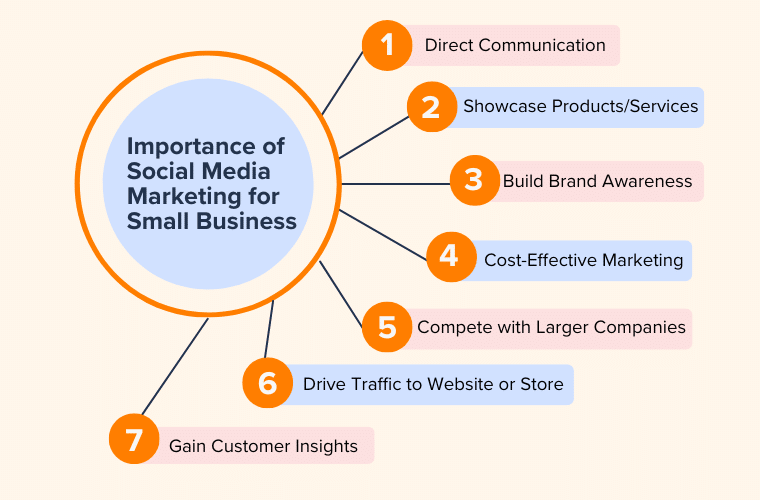 Importance of Social Media Marketing for Small Business

1 Direct Communication

2 Showcase Products/Services

3 Build Brand Awareness

4 Cost-Effective Marketing

5 Compete with Larger Companies

6 Drive Traffic to Website or Store

7 Gain Customer Insights